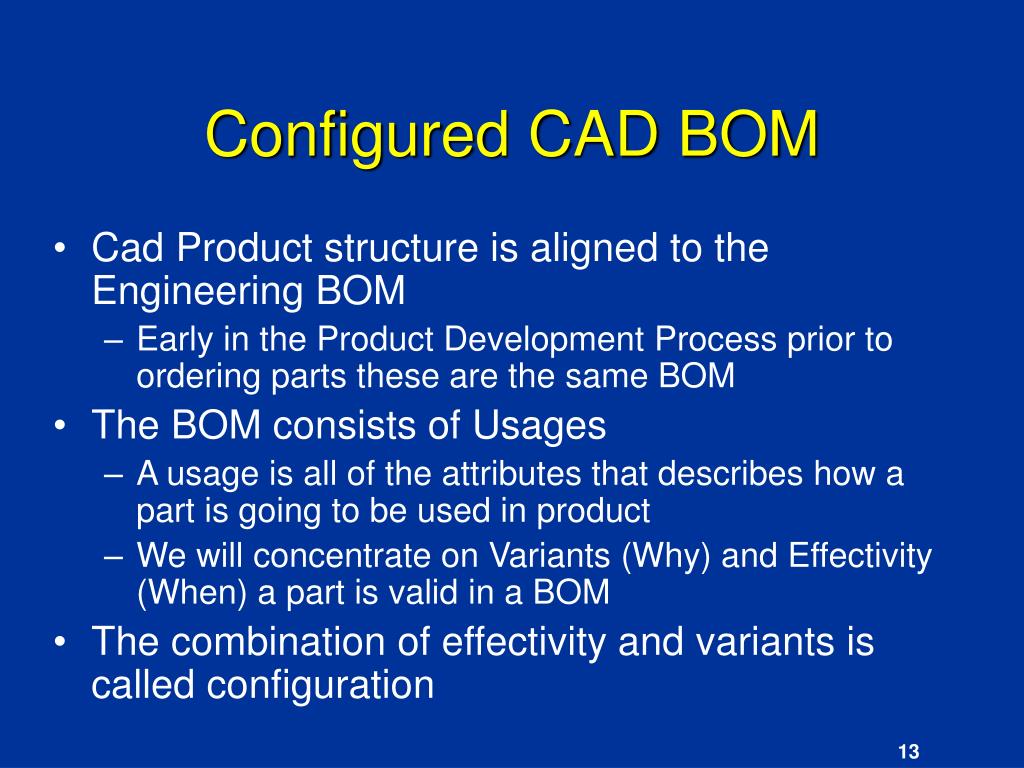 Configured CAD BOM

• Cad Product structure is aligned to the Engineering BOM
– Early in the Product Development Process prior to ordering parts these are the same BOM
• The BOM consists of Usages
– A usage is all of the attributes that describes how a part is going to be used in product
– We will concentrate on Variants (Why) and Effectivity (When) a part is valid in a BOM
• The combination of effectivity and variants is called configuration

13